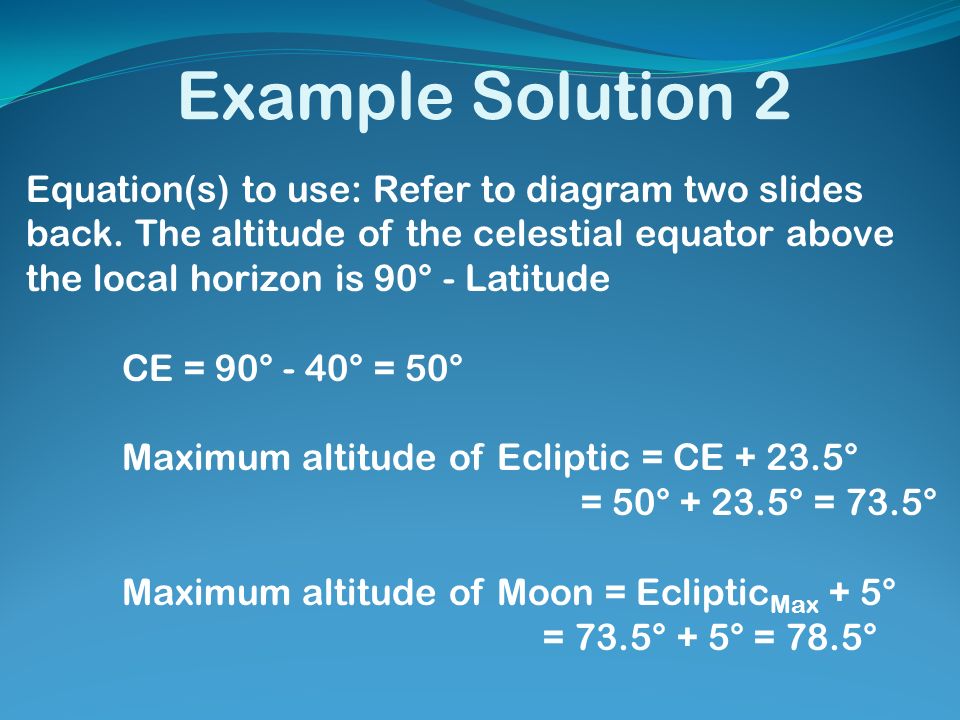 Example Solution 2

Equation(s) to use: Refer to diagram two slides back. The altitude of the celestial equator above the local horizon is 90° - Latitude

CE = 90° - 40° = 50°

Maximum altitude of Ecliptic = CE + 23.5°
= 50° + 23.5° = 73.5°

Maximum altitude of Moon = Ecliptic$_{Max}$ + 5°
= 73.5° + 5° = 78.5°